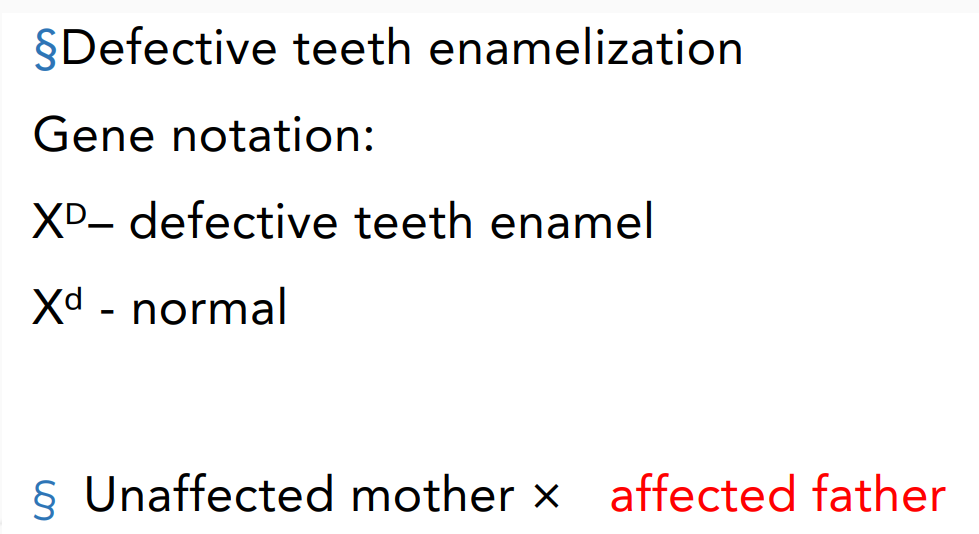 §Defective teeth enamelization

Gene notation:

$X^D$– defective teeth enamel

$X^d$ - normal

§ Unaffected mother × affected father